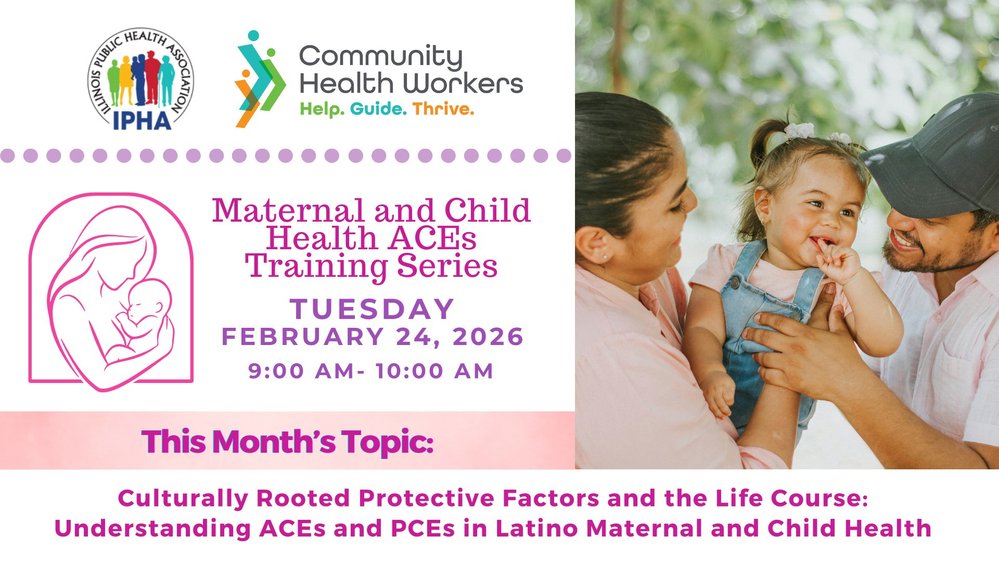 ILLINOIS PUBLIC HEALTH ASSOCIATION
IPHA

Community Health Workers
Help. Guide. Thrive.

Maternal and Child Health ACEs Training Series

TUESDAY
FEBRUARY 24, 2026
9:00 AM- 10:00 AM

This Month's Topic:

Culturally Rooted Protective Factors and the Life Course: Understanding ACEs and PCEs in Latino Maternal and Child Health